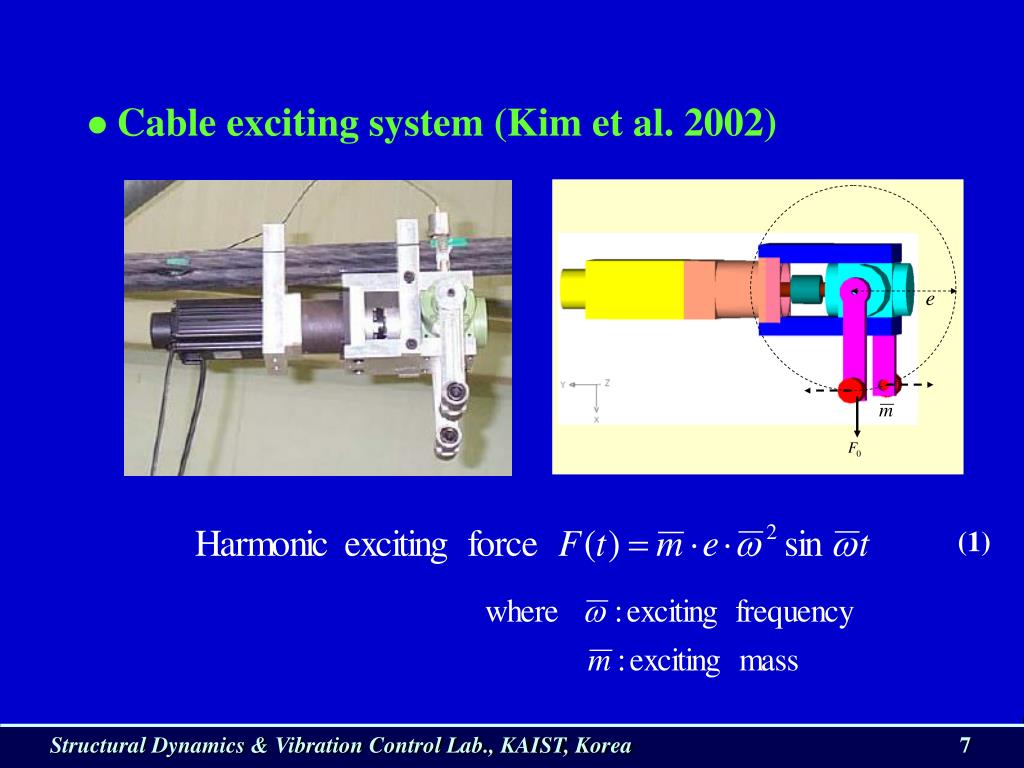 ● Cable exciting system (Kim et al. 2002)

Y Z X

$e$

$\overline{m}$

$F_0$

Harmonic exciting force $F(t) = \overline{m} \cdot e \cdot \overline{\omega}^2 \sin \overline{\omega} t$ (1)

where $\overline{\omega}$ : exciting frequency

$\overline{m}$ : exciting mass

Structural Dynamics & Vibration Control Lab., KAIST, Korea

7